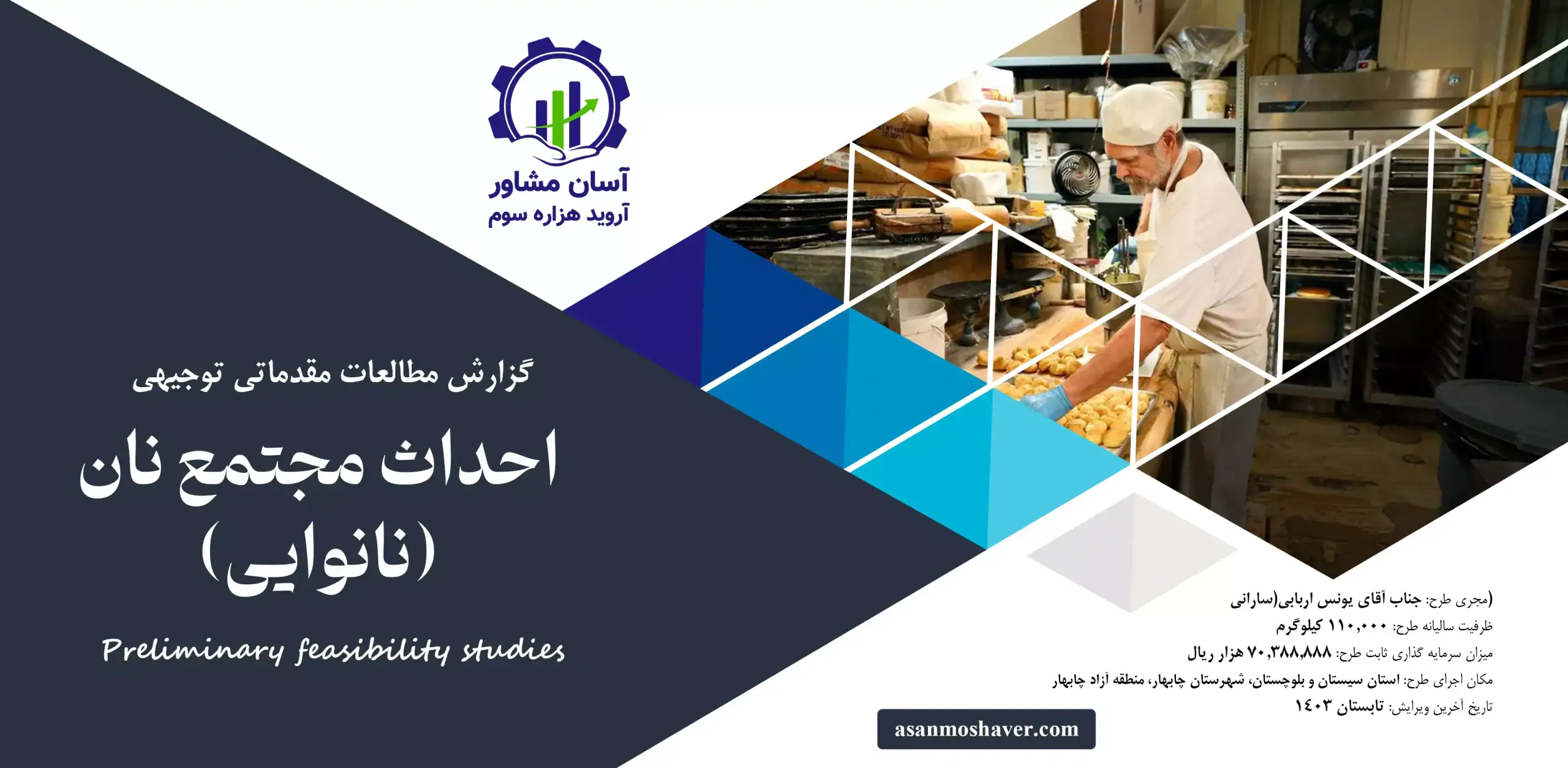 آسان مشاور
آروید هزاره سوم

گزارش مطالعات مقدماتی توجیهی

احداث مجتمع نان (نانوایی)

Preliminary feasibility studies

(مجری طرح: جناب آقای یونس اربابی(سارانی
ظرفیت سالیانه طرح: ۱۱۰,۰۰۰ کیلوگرم
میزان سرمایه گذاری ثابت طرح: ۷۰,۳۸۸,۸۸۸ هزار ریال
مکان اجرای طرح: استان سیستان و بلوچستان، شهرستان چابهار، منطقه آزاد چابهار
تاریخ آخرین ویرایش: تابستان ۱۴۰۳

asanmoshaver.com